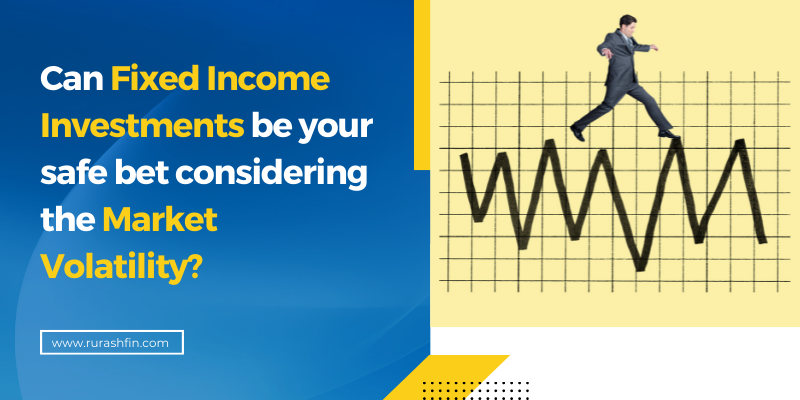 Can Fixed Income Investments be your safe bet considering the Market Volatility?

www.rurashfin.com